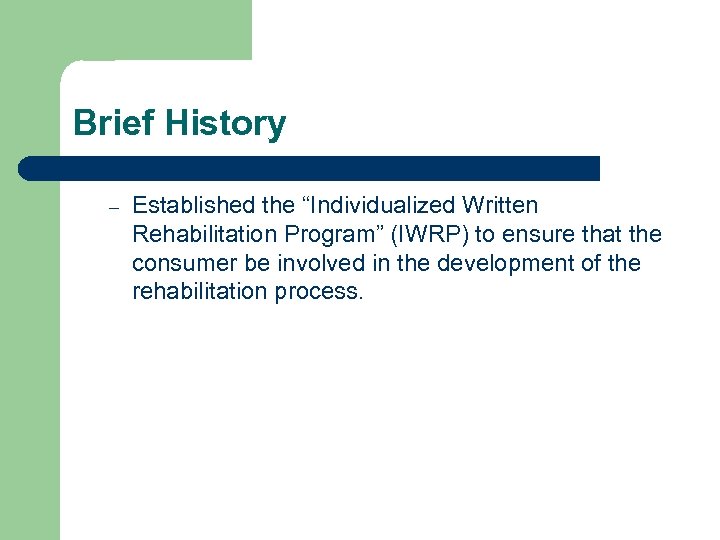 Brief History

– Established the “Individualized Written Rehabilitation Program” (IWRP) to ensure that the consumer be involved in the development of the rehabilitation process.